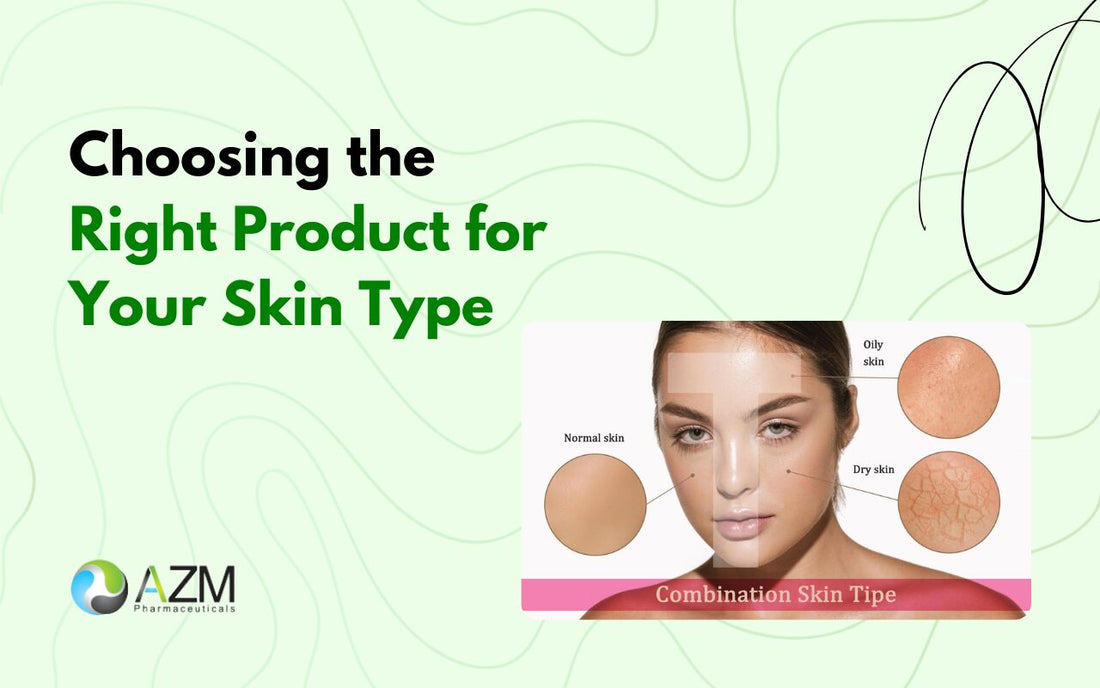 Choosing the
Right Product for
Your Skin Type

Oily skin

Normal skin

Dry skin

Combination Skin Tipe

AZM
Pharmaceuticals